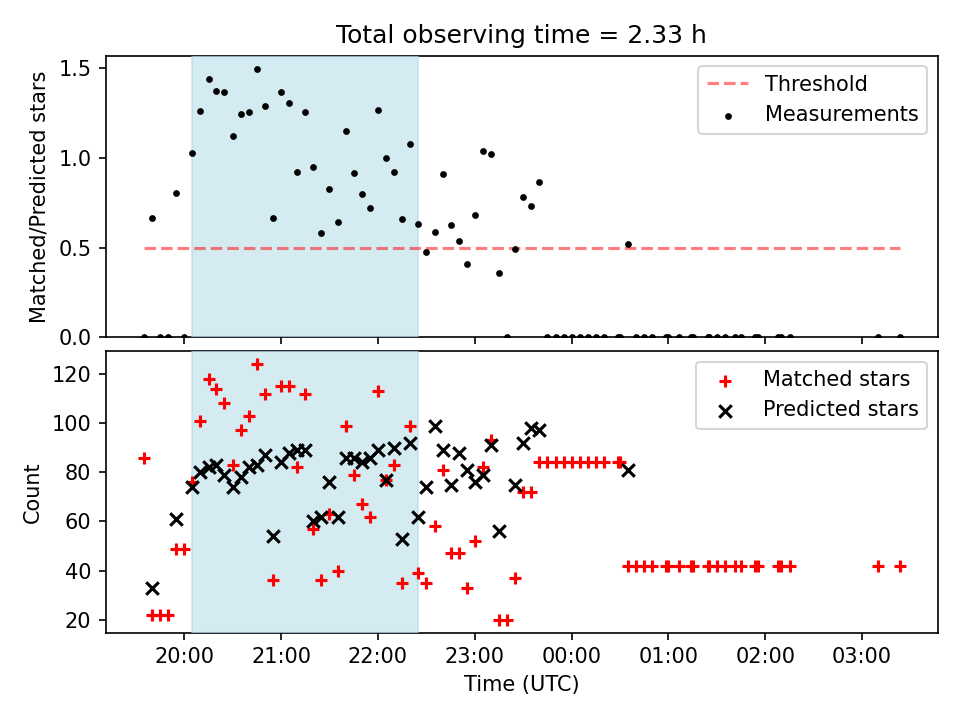 Total observing time = 2.33 h

Matched/Predicted stars

1.5
1.0
0.5
0.0

Threshold
Measurements

Count

120
100
80
60
40
20

Matched stars
Predicted stars

20:00
21:00
22:00
23:00
00:00
01:00
02:00
03:00

Time (UTC)